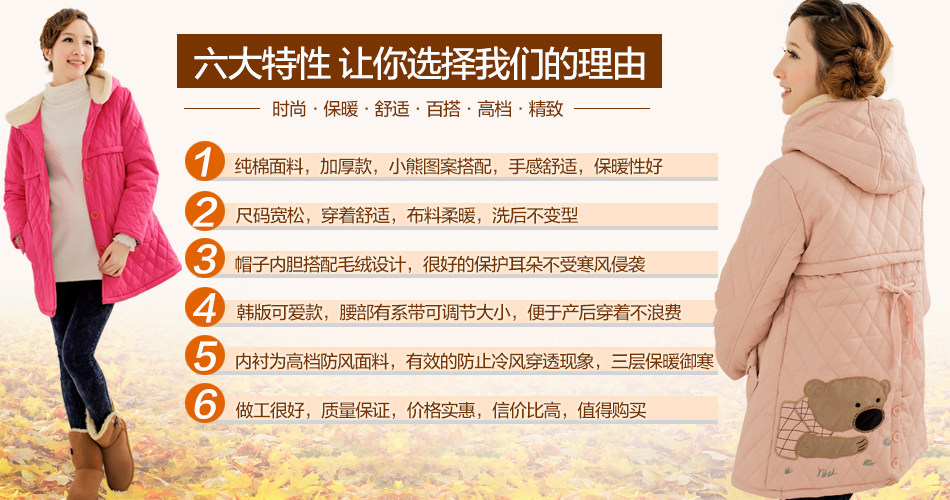 六大特性 让你选择我们的理由

时尚 · 保暖 · 舒适 · 百搭 · 高档 · 精致

1 纯棉面料，加厚款，小熊图案搭配，手感舒适，保暖性好

2 尺码宽松，穿着舒适，布料柔暖，洗后不变型

3 帽子内胆搭配毛绒设计，很好的保护耳朵不受寒风侵袭

4 韩版可爱款，腰部有系带可调节大小，便于产后穿着不浪费

5 内衬为高档防风面料，有效的防止冷风穿透现象，三层保暖御寒

6 做工很好，质量保证，价格实惠，信价比高，值得购买